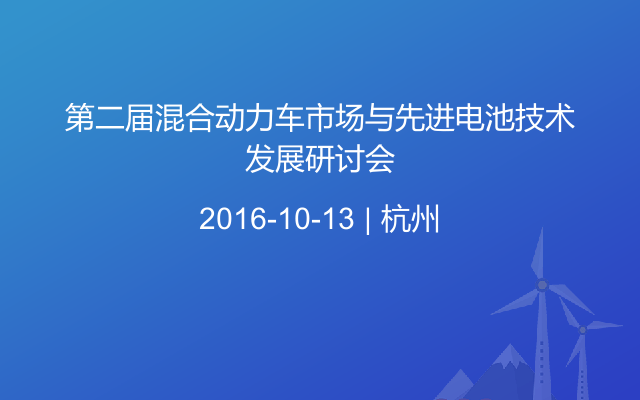 第二届混合动力车市场与先进电池技术发展研讨会

2016-10-13 | 杭州